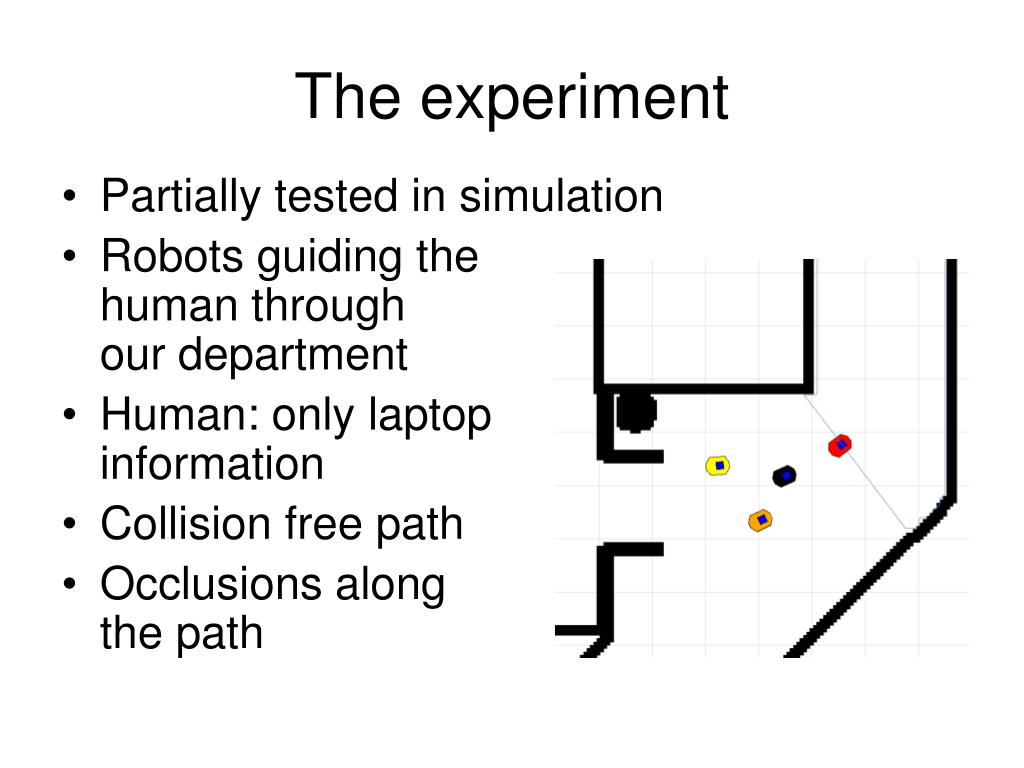 The experiment

• Partially tested in simulation
• Robots guiding the human through our department
• Human: only laptop information
• Collision free path
• Occlusions along the path